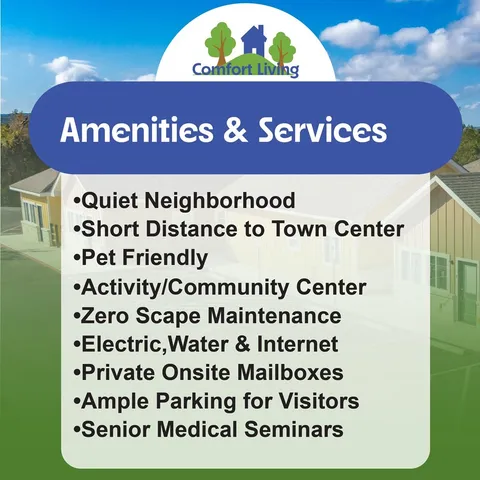 Comfort Living

Amenities & Services

•Quiet Neighborhood
•Short Distance to Town Center
•Pet Friendly
•Activity/Community Center
•Zero Scape Maintenance
•Electric,Water & Internet
•Private Onsite Mailboxes
•Ample Parking for Visitors
•Senior Medical Seminars